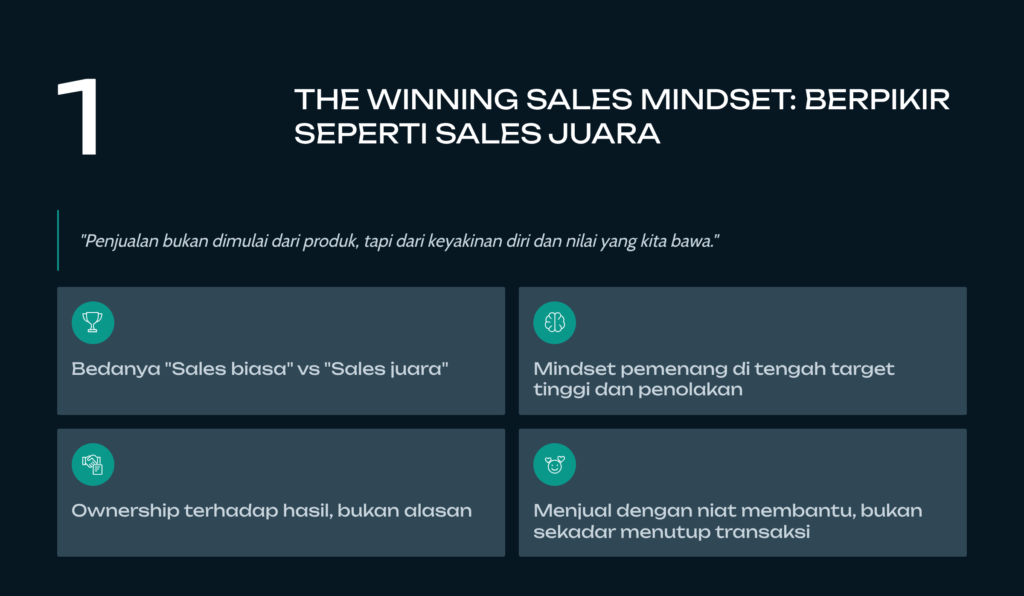 1

THE WINNING SALES MINDSET: BERPIKIR SEPERTI SALES JUARA

"Penjualan bukan dimulai dari produk, tapi dari keyakinan diri dan nilai yang kita bawa."

Bedanya "Sales biasa" vs "Sales juara"

Mindset pemenang di tengah target tinggi dan penolakan

Ownership terhadap hasil, bukan alasan

Menjual dengan niat membantu, bukan sekadar menutup transaksi